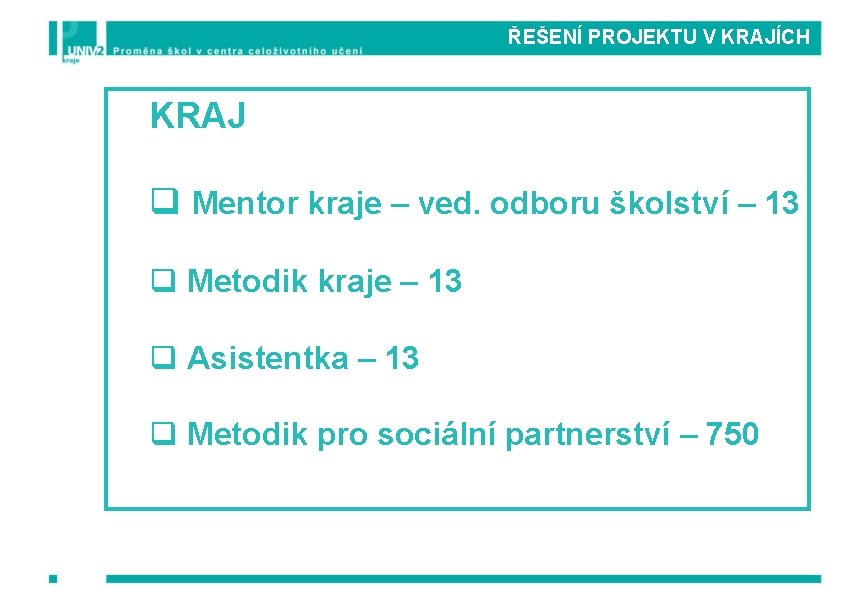 UNIV2 kraje Proměna škol v centra celoživotního učení

ŘEŠENÍ PROJEKTU V KRAJÍCH

KRAJ

❑ Mentor kraje – ved. odboru školství – 13

❑ Metodik kraje – 13

❑ Asistentka – 13

❑ Metodik pro sociální partnerství – 750